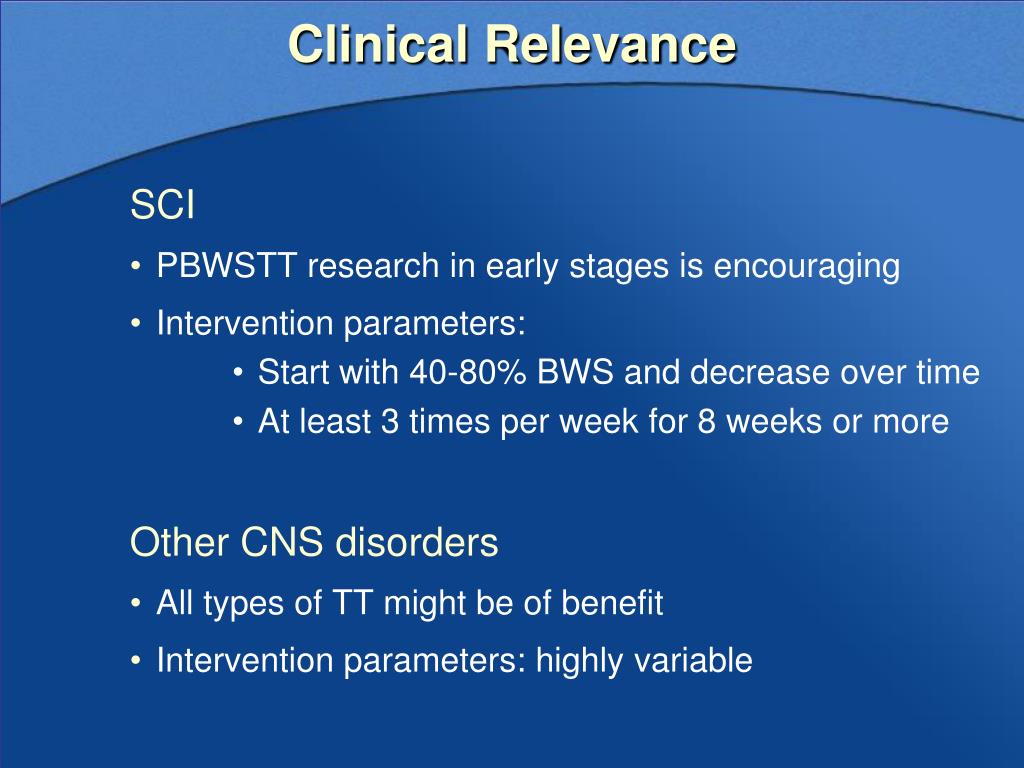 Clinical Relevance

SCI

• PBWSTT research in early stages is encouraging

• Intervention parameters:

• Start with 40-80% BWS and decrease over time

• At least 3 times per week for 8 weeks or more

Other CNS disorders

• All types of TT might be of benefit

• Intervention parameters: highly variable